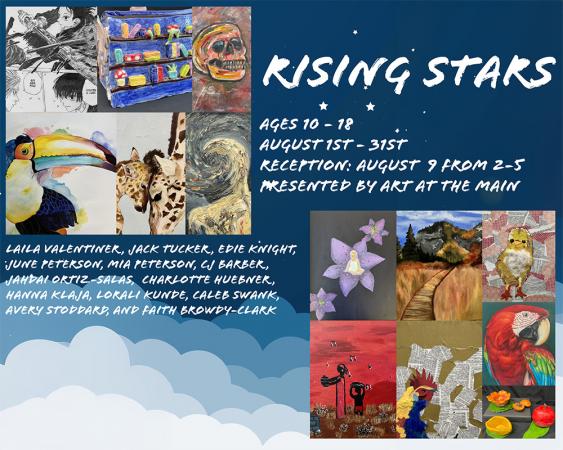 RISING STARS

AGES 10 - 18
AUGUST 1ST - 31ST
RECEPTION: AUGUST 9 FROM 2-5
PRESENTED BY ART AT THE MAIN

LAILA VALENTINER, JACK TUCKER, EDIE KNIGHT, JUNE PETERSON, MIA PETERSON, CJ BARBER, JAHDAI ORTIZ-SALAS, CHARLOTTE HUEBNER, HANNA KLAJA, LORALI KUNDE, CALEB SWANK, AVERY STODDARD, AND FAITH BROWDY-CLARK